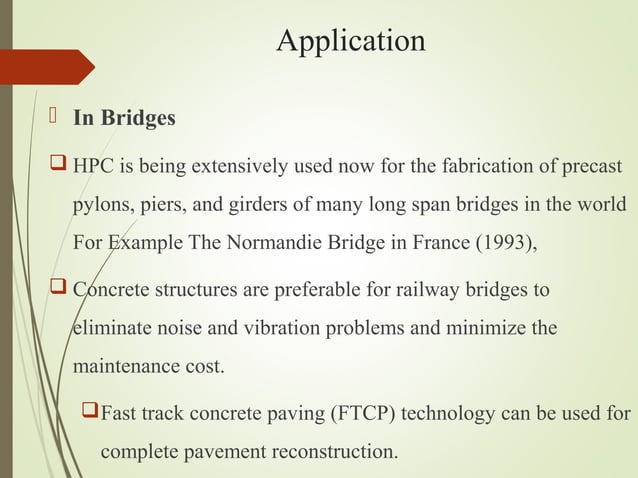 Application

 In Bridges

HPC is being extensively used now for the fabrication of precast pylons, piers, and girders of many long span bridges in the world For Example The Normandie Bridge in France (1993),

Concrete structures are preferable for railway bridges to eliminate noise and vibration problems and minimize the maintenance cost.

Fast track concrete paving (FTCP) technology can be used for complete pavement reconstruction.